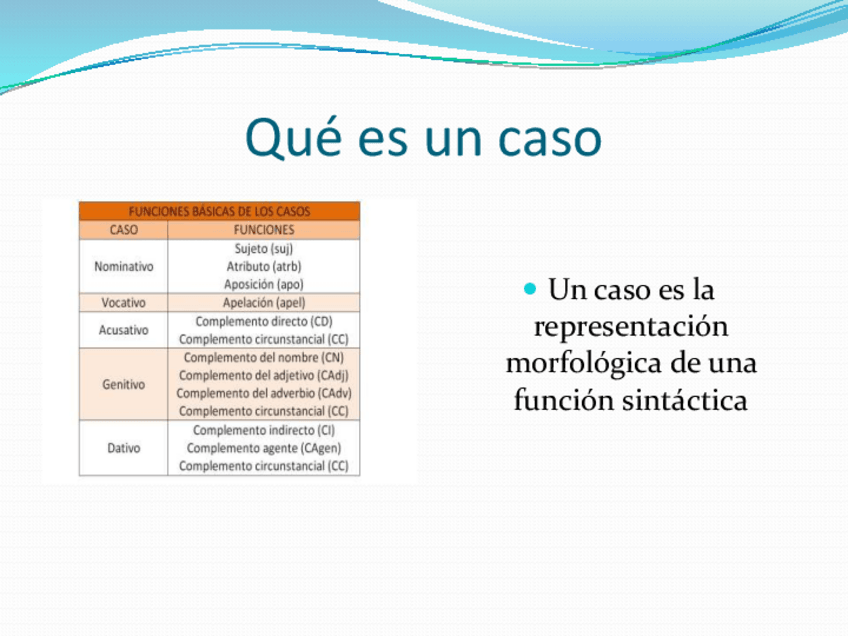 Qué es un caso

FUNCIONES BÁSICAS DE LOS CASOS

| CASO | FUNCIONES |
|---|---|
| Nominativo | Sujeto (suj) Atributo (atrb) Aposición (apo) |
| Vocativo | Apelación (apel) |
| Acusativo | Complemento directo (CD) Complemento circunstancial (CC) |
| Genitivo | Complemento del nombre (CN) Complemento del adjetivo (CAdj) Complemento del adverbio (CAdv) Complemento circunstancial (CC) |
| Dativo | Complemento indirecto (CI) Complemento agente (CAgen) Complemento circunstancial (CC) |

Un caso es la representación morfológica de una función sintáctica